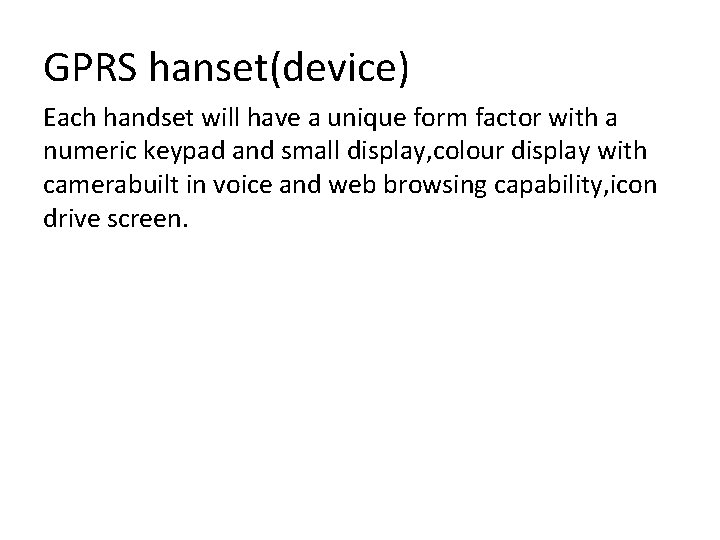 GPRS hanset(device)

Each handset will have a unique form factor with a numeric keypad and small display,colour display with camerabuilt in voice and web browsing capability,icon drive screen.